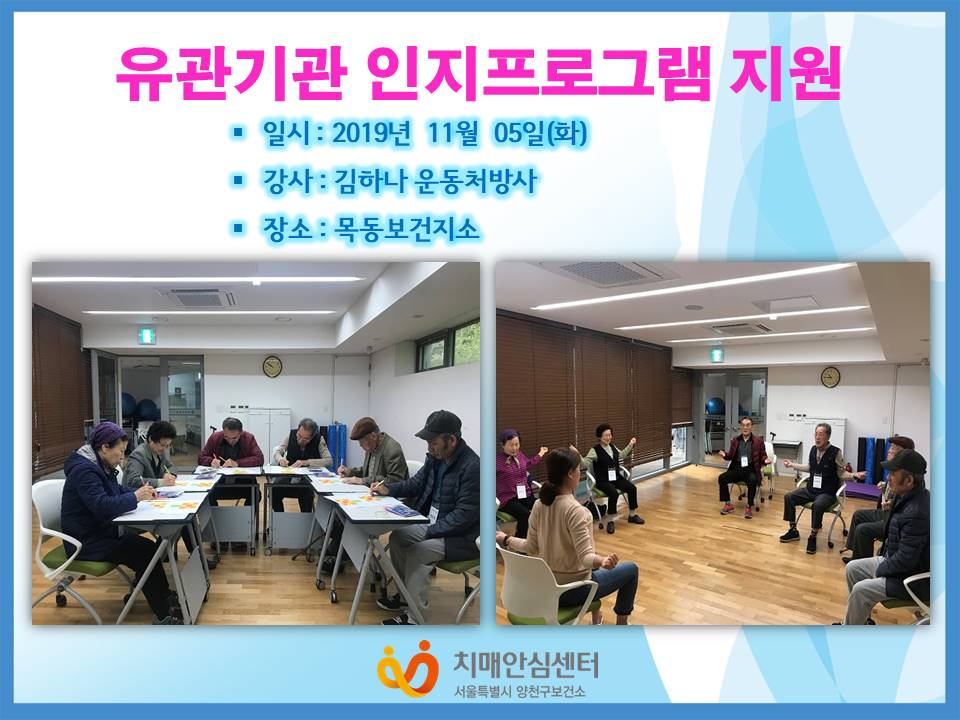 유관기관 인지프로그램 지원

▪ 일시 : 2019년 11월 05일(화)

▪ 강사 : 김하나 운동처방사

▪ 장소 : 목동보건지소

치매안심센터
서울특별시 양천구보건소